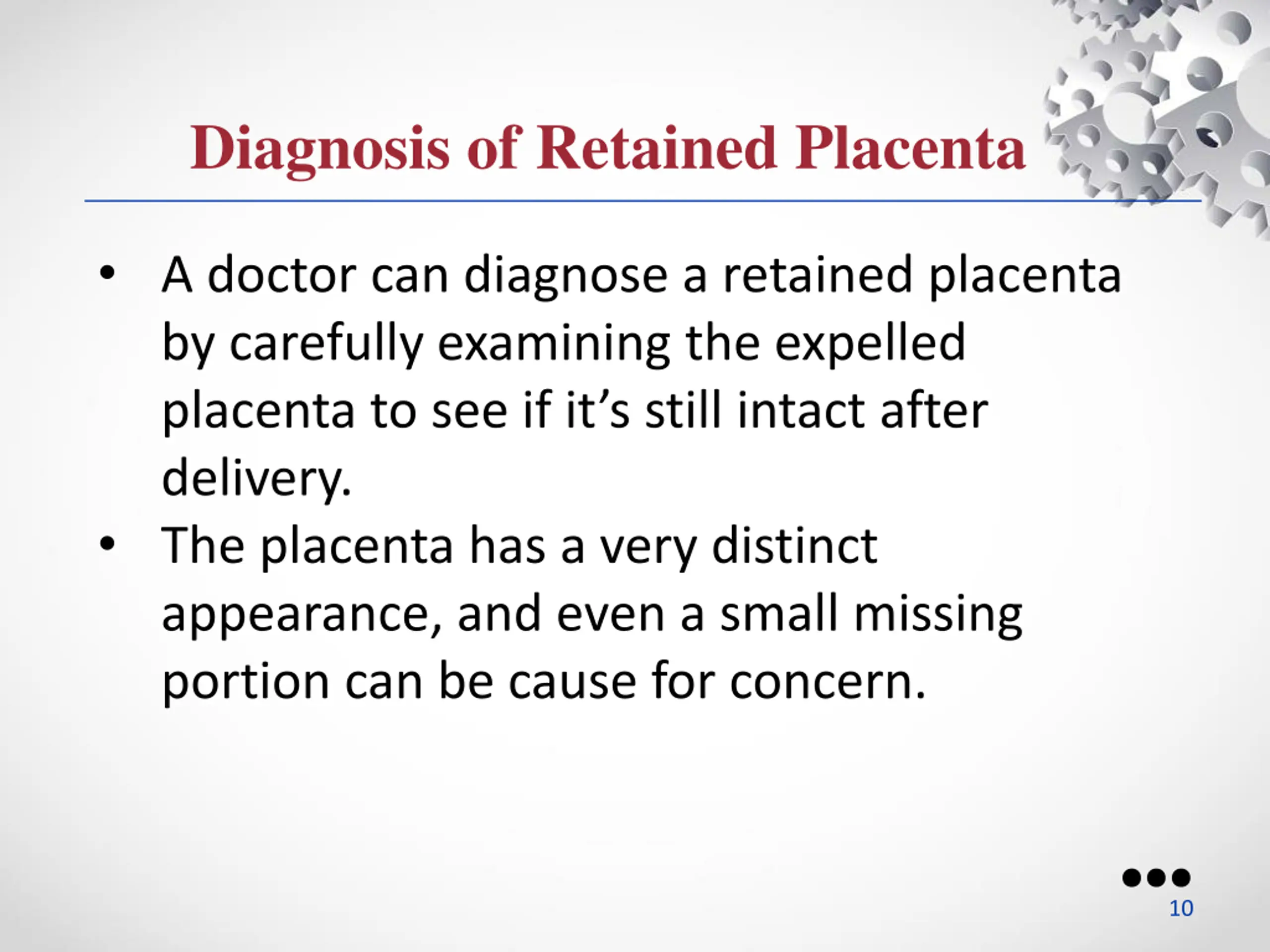 Diagnosis of Retained Placenta

• A doctor can diagnose a retained placenta by carefully examining the expelled placenta to see if it’s still intact after delivery.
• The placenta has a very distinct appearance, and even a small missing portion can be cause for concern.

10